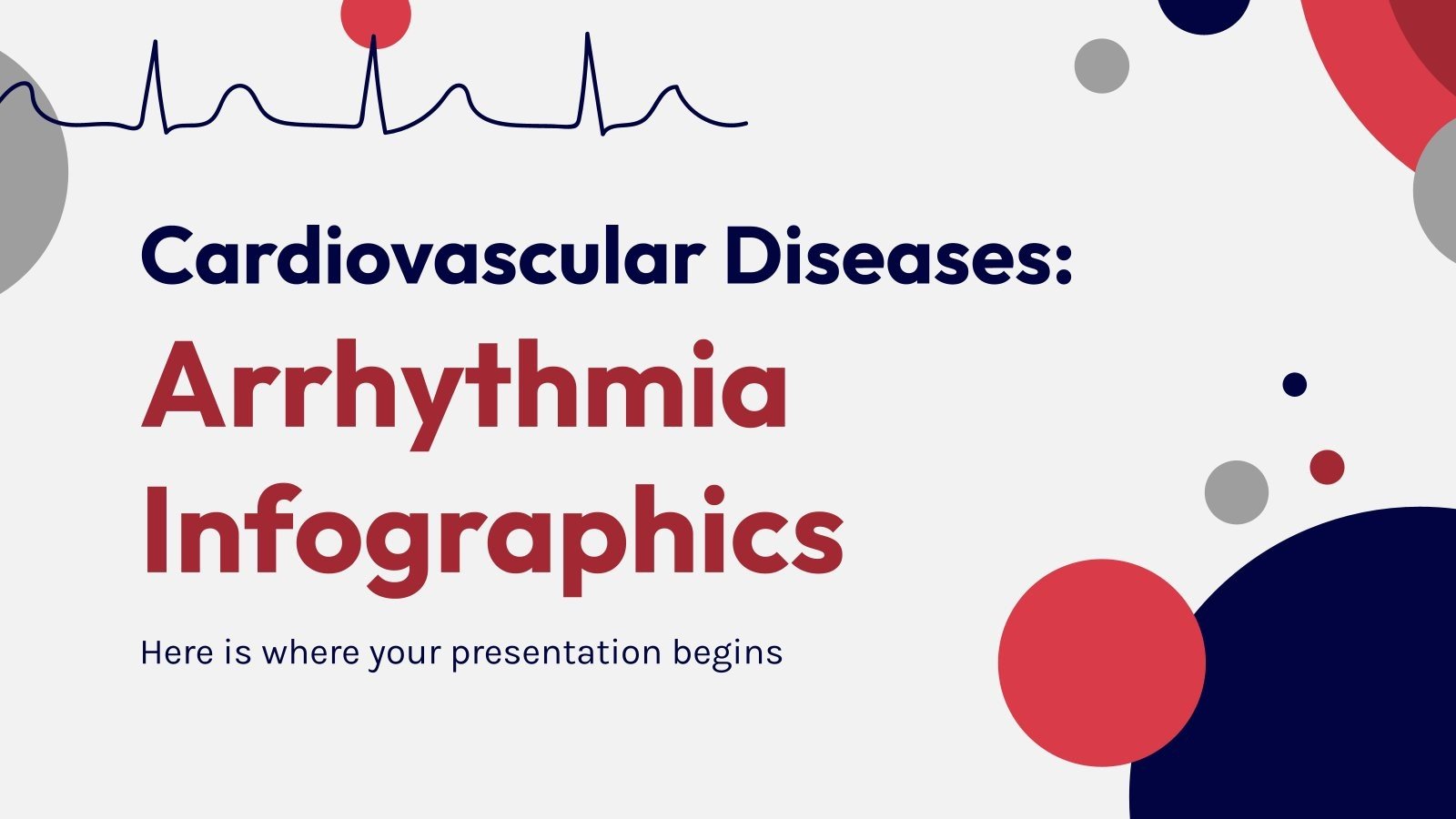 Cardiovascular Diseases:

Arrhythmia Infographics

Here is where your presentation begins